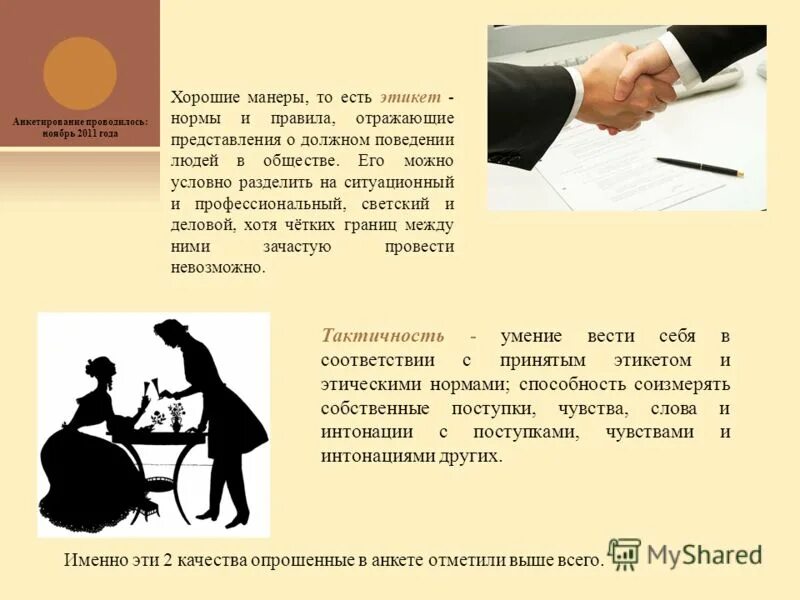 Анкетирование проводилось: ноябрь 2011 года

Хорошие манеры, то есть этикет - нормы и правила, отражающие представления о должном поведении людей в обществе. Его можно условно разделить на ситуационный и профессиональный, светский и деловой, хотя чётких границ между ними зачастую провести невозможно.

Тактичность - умение вести себя в соответствии с принятым этикетом и этическими нормами; способность соизмерять собственные поступки, чувства, слова и интонации с поступками, чувствами и интонациями других.

Именно эти 2 качества опрошенные в анкете отметили выше всего.

MyShared